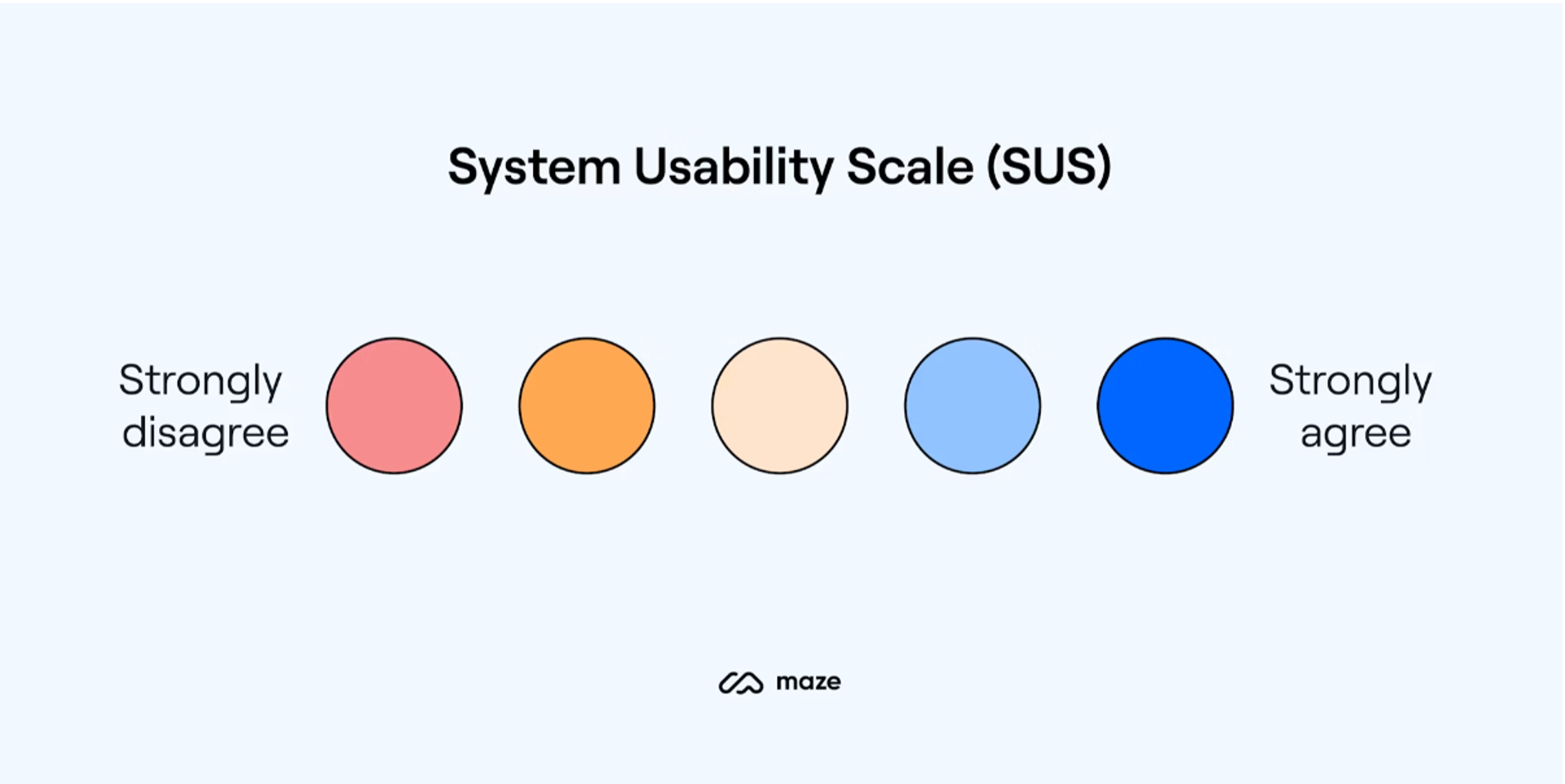 System Usability Scale (SUS)

Strongly disagree

Strongly agree

maze